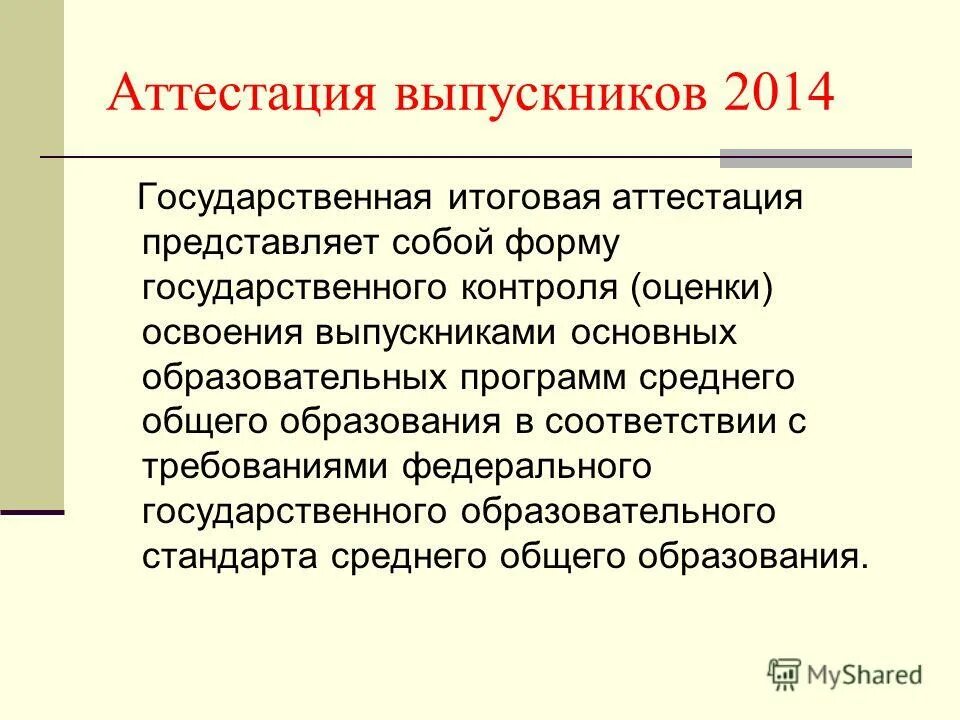 Аттестация выпускников 2014

Государственная итоговая аттестация представляет собой форму государственного контроля (оценки) освоения выпускниками основных образовательных программ среднего общего образования в соответствии с требованиями федерального государственного образовательного стандарта среднего общего образования.

MyShared